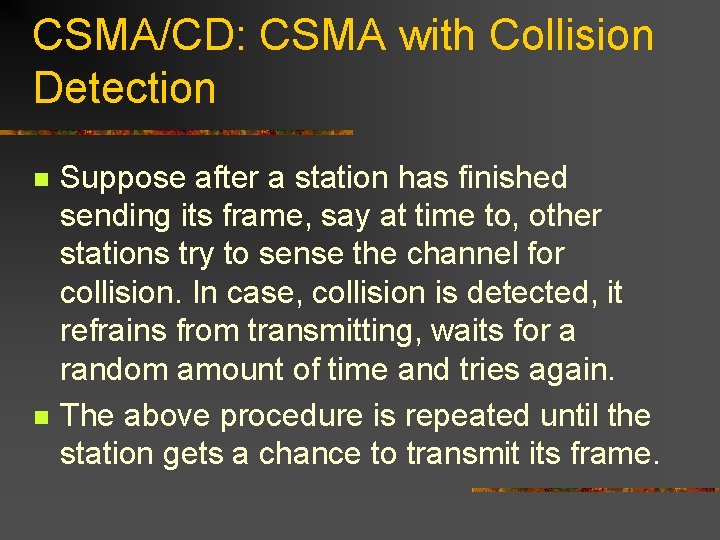 CSMA/CD: CSMA with Collision Detection

Suppose after a station has finished sending its frame, say at time to, other stations try to sense the channel for collision. In case, collision is detected, it refrains from transmitting, waits for a random amount of time and tries again.

The above procedure is repeated until the station gets a chance to transmit its frame.